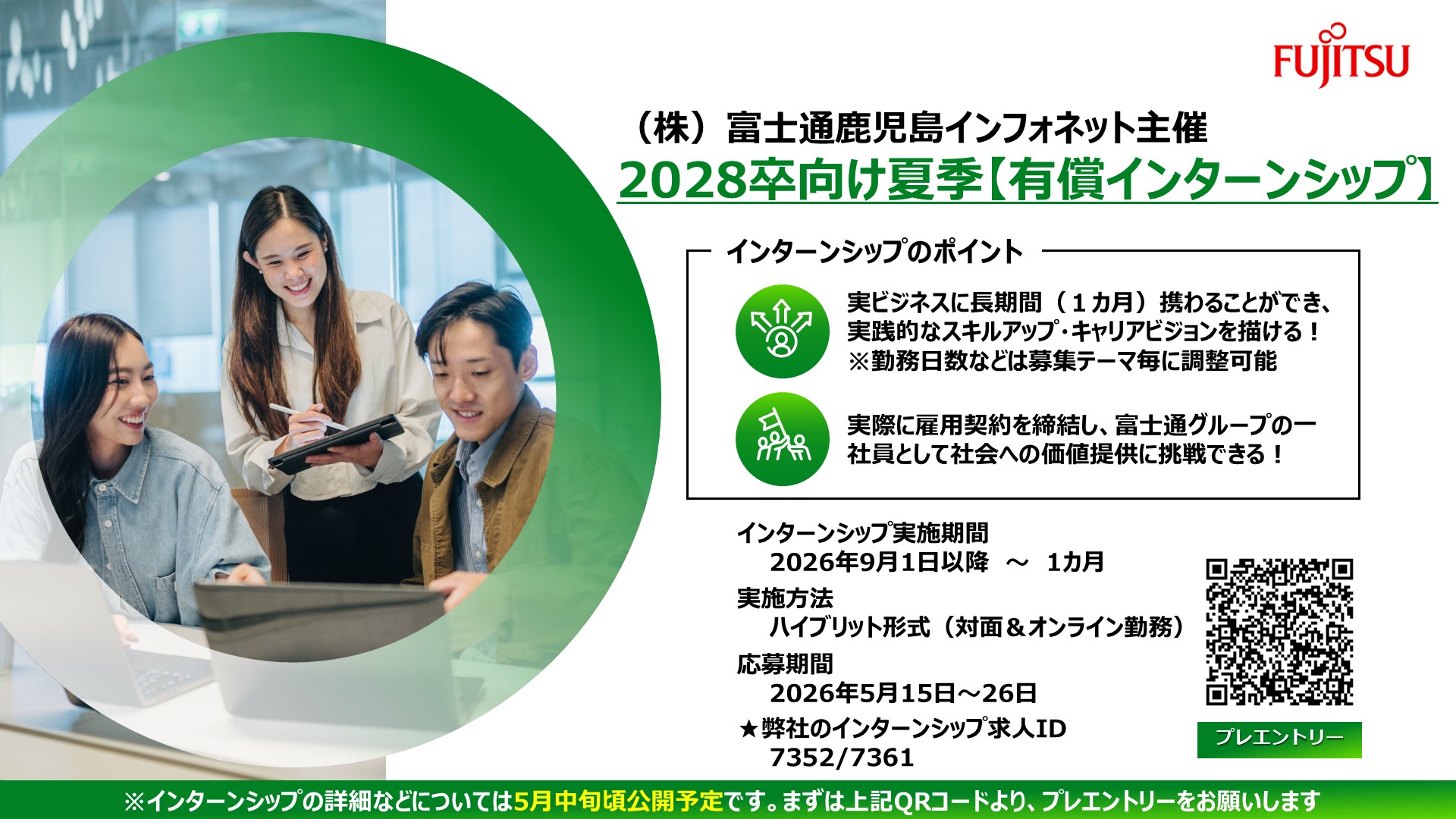 FUJITSU

（株）富士通鹿児島インフォネット主催
2028卒向け夏季【有償インターンシップ】

インターンシップのポイント

実ビジネスに長期間（１カ月）携わることができ、実践的なスキルアップ・キャリアビジョンを描ける！
※勤務日数などは募集テーマ毎に調整可能

実際に雇用契約を締結し、富士通グループの一社員として社会への価値提供に挑戦できる！

インターンシップ実施期間
2026年9月1日以降 ～ 1カ月

実施方法
ハイブリット形式（対面＆オンライン勤務）

応募期間
2026年5月15日～26日

★弊社のインターンシップ求人ID
7352/7361

プレエントリー

※インターンシップの詳細などについては5月中旬頃公開予定です。まずは上記QRコードより、プレエントリーをお願いします